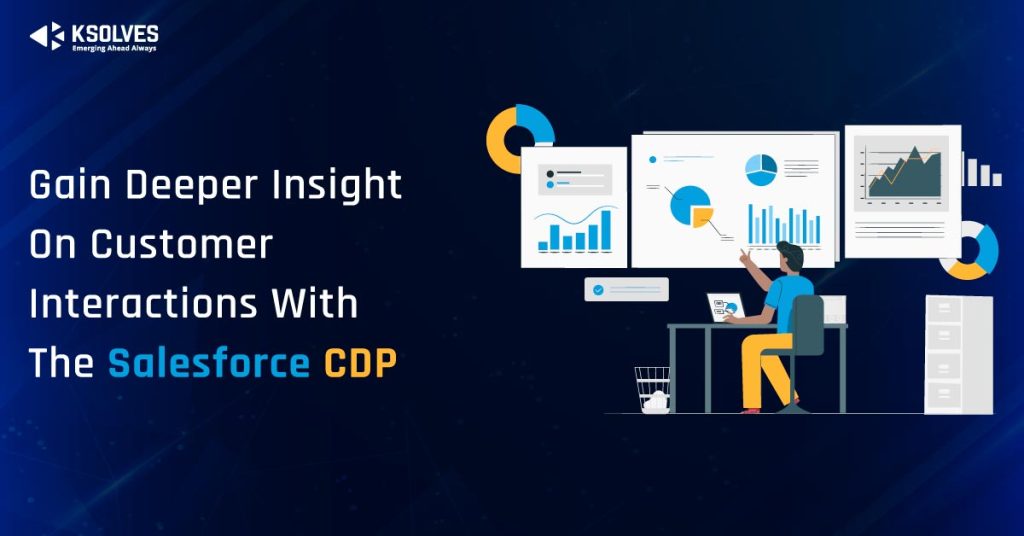 KSOLVES
Emerging Ahead Always

Gain Deeper Insight On Customer Interactions With The Salesforce CDP